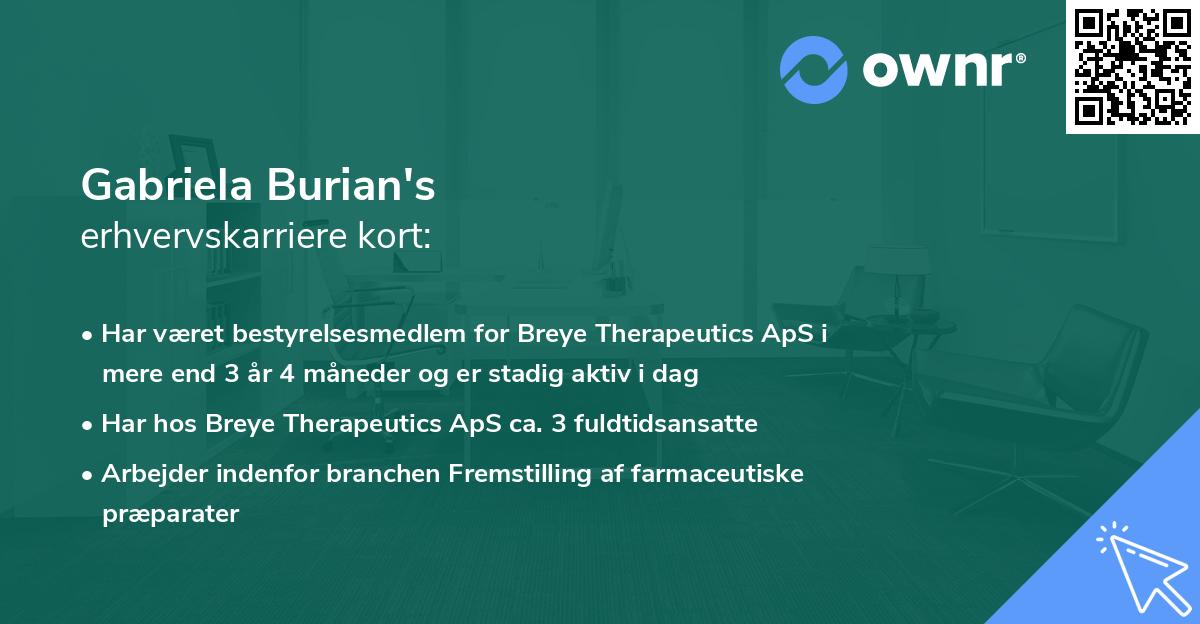 ownr®

Gabriela Burian's
erhvervskarriere kort:

• Har været bestyrelsesmedlem for Breye Therapeutics ApS i mere end 3 år 4 måneder og er stadig aktiv i dag
• Har hos Breye Therapeutics ApS ca. 3 fuldtidsansatte
• Arbejder indenfor branchen Fremstilling af farmaceutiske præparater